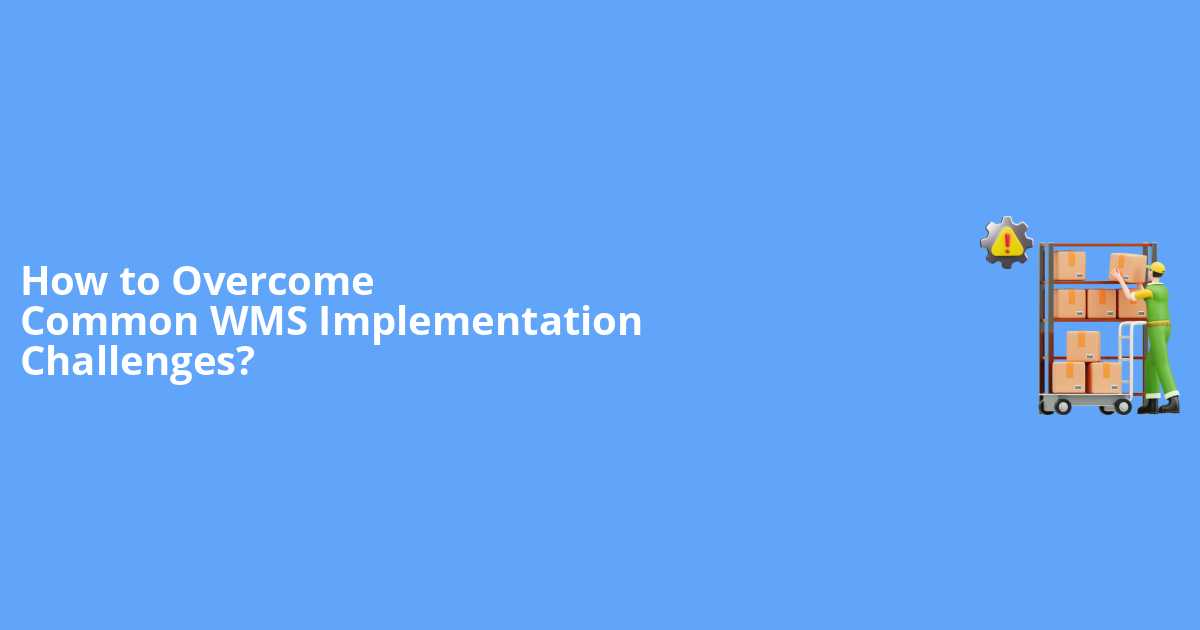 How to Overcome Common WMS Implementation Challenges?